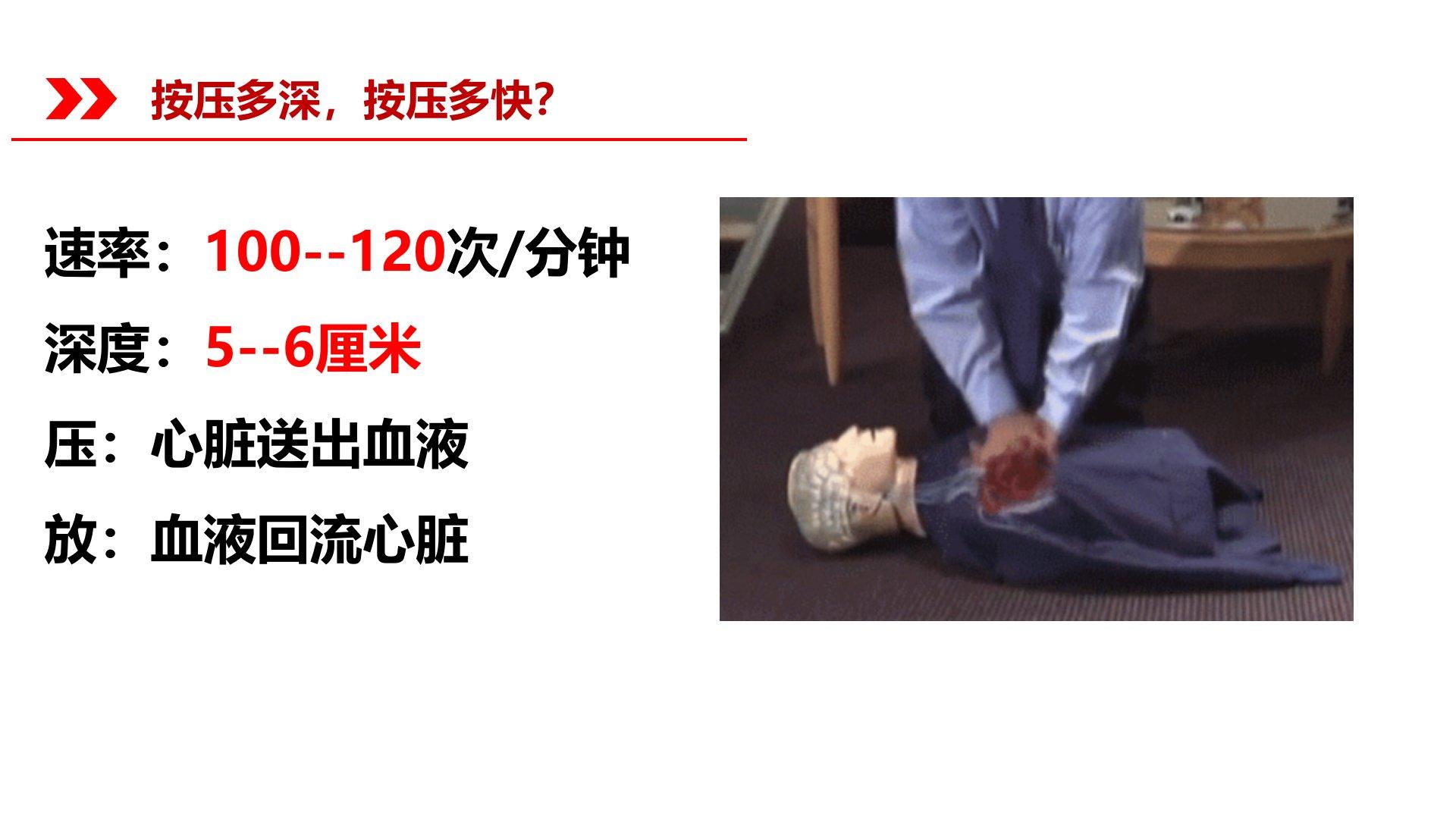 按压多深，按压多快?

速率：100--120次/分钟

深度：5--6厘米

压：心脏送出血液

放：血液回流心脏